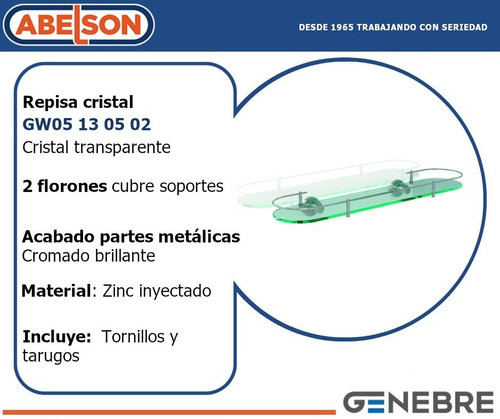 ABELSON

DESDE 1965 TRABAJANDO CON SERIEDAD

Repisa cristal
GW05 13 05 02
Cristal transparente

2 florones cubre soportes

Acabado partes metálicas
Cromado brillante

Material: Zinc inyectado

Incluye: Tornillos y tarugos

GENEBRE